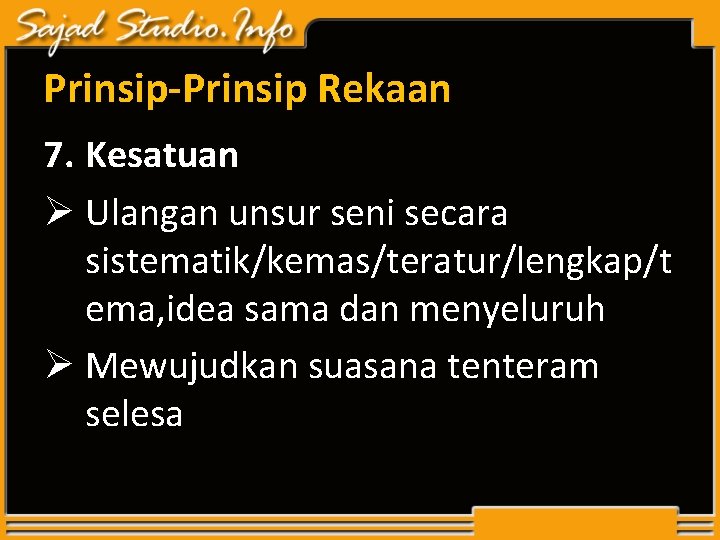 Sajad Studio.Info

Prinsip-Prinsip Rekaan

7. Kesatuan

➢ Ulangan unsur seni secara sistematik/kemas/teratur/lengkap/tema,idea sama dan menyeluruh

➢ Mewujudkan suasana tenteram selesa